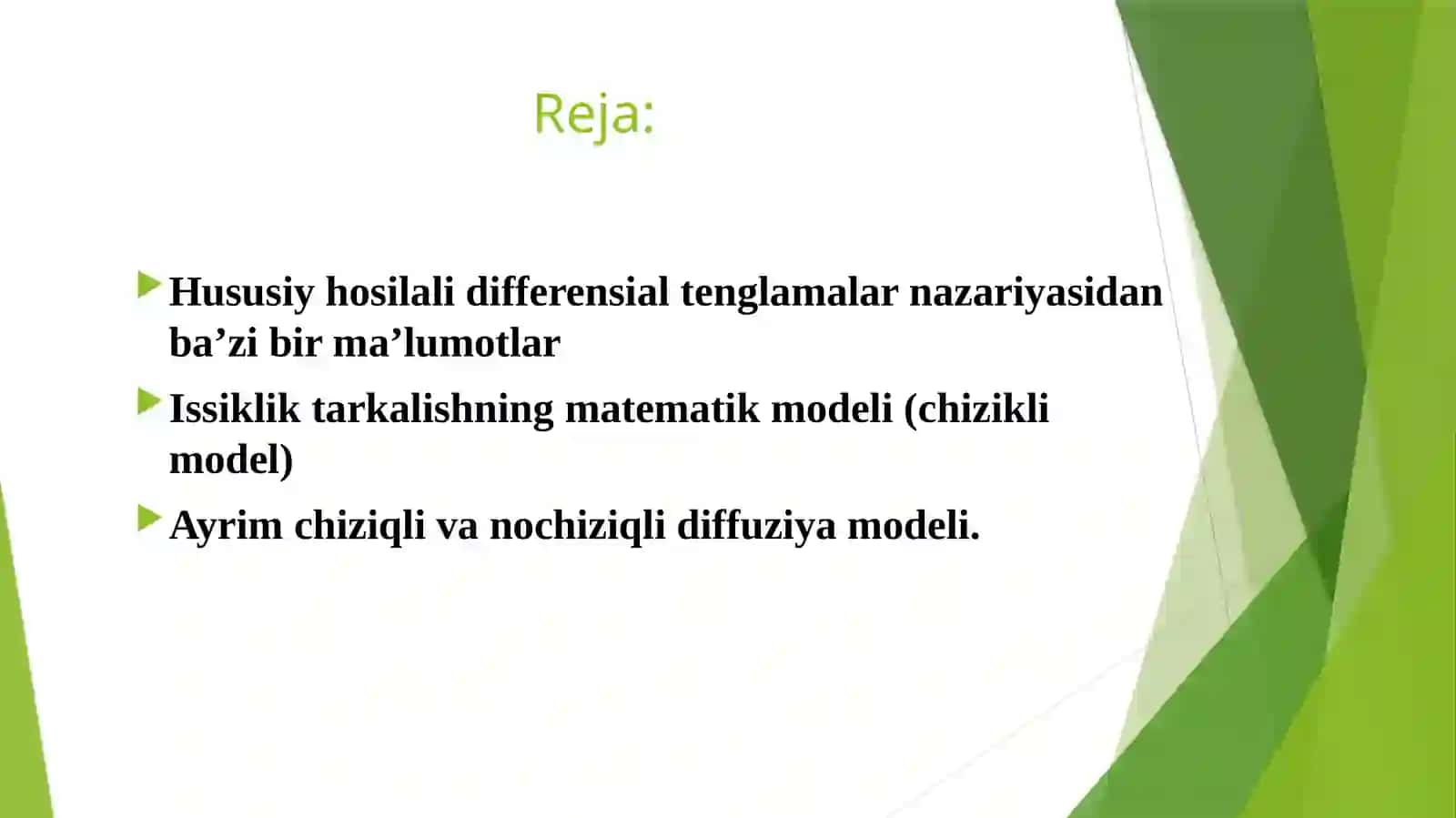 Reja:

Hususiy hosilali differensial tenglamalar nazariyasidan ba’zi bir ma’lumotlar

Issiklik tarkalishning matematik modeli (chizikli model)

Ayrim chiziqli va nochiziqli diffuziya modeli.